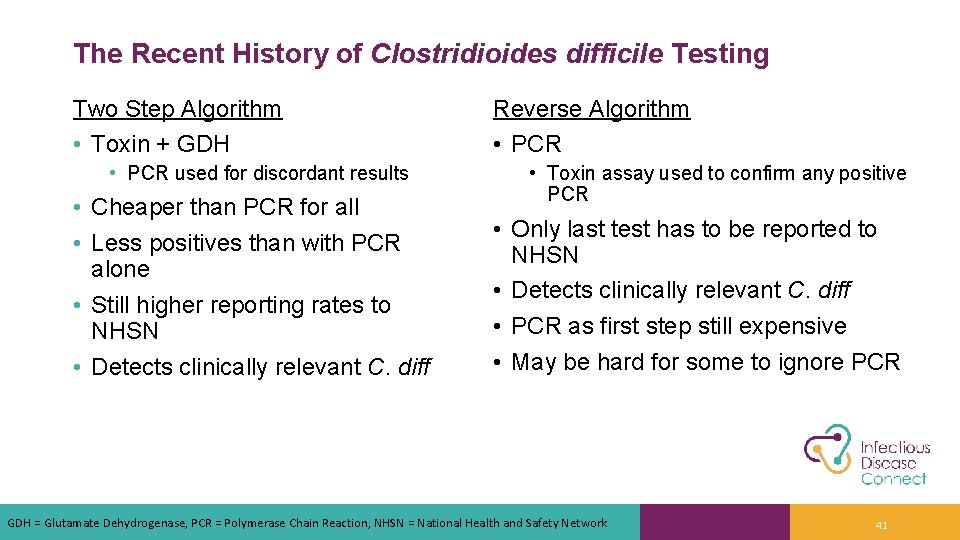 The Recent History of Clostridioides difficile Testing

Two Step Algorithm
• Toxin + GDH
• PCR used for discordant results
• Cheaper than PCR for all
• Less positives than with PCR alone
• Still higher reporting rates to NHSN
• Detects clinically relevant C. diff

Reverse Algorithm
• PCR
• Toxin assay used to confirm any positive PCR
• Only last test has to be reported to NHSN
• Detects clinically relevant C. diff
• PCR as first step still expensive
• May be hard for some to ignore PCR

Infectious Disease Connect

GDH = Glutamate Dehydrogenase, PCR = Polymerase Chain Reaction, NHSN = National Health and Safety Network

41